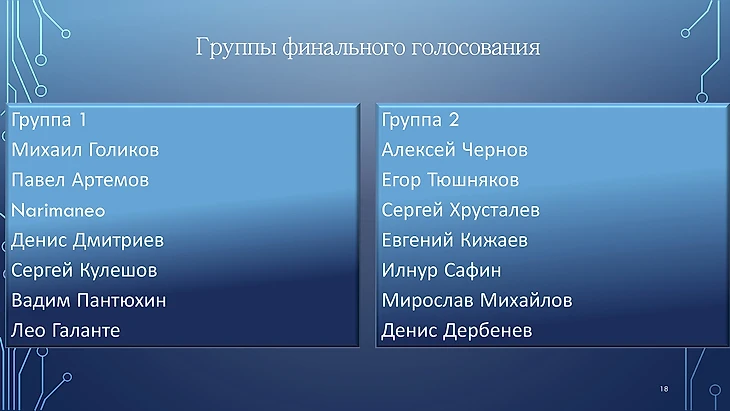 Группы финального голосования

Группа 1
Михаил Голиков
Павел Артемов
Narimaneo
Денис Дмитриев
Сергей Кулешов
Вадим Пантюхин
Лео Галанте

Группа 2
Алексей Чернов
Егор Тюшняков
Сергей Хрусталев
Евгений Кижаев
Илнур Сафин
Мирослав Михайлов
Денис Дербенев

18